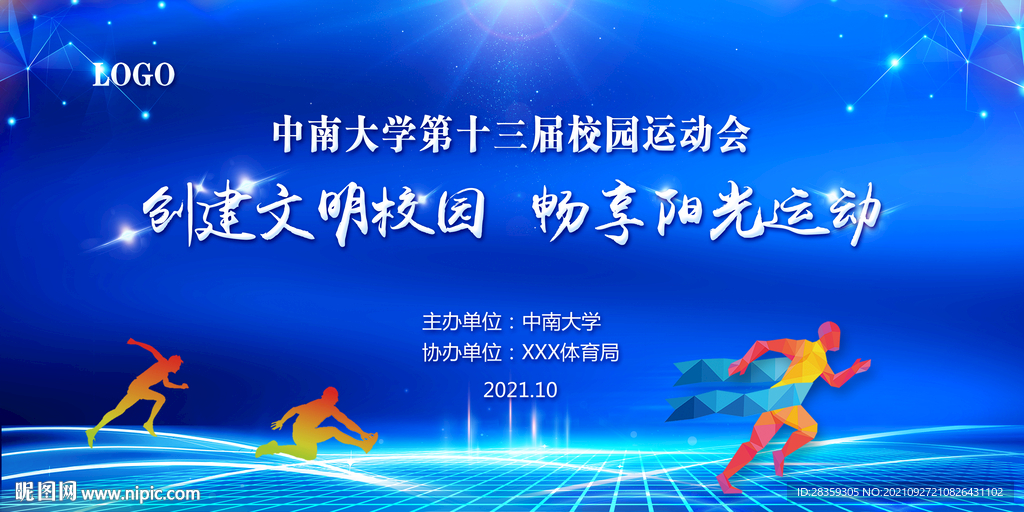 LOGO

中南大学第十三届校园运动会

创建文明校园 畅享阳光运动

主办单位：中南大学
协办单位：XXX体育局
2021.10

昵图网 www.nipic.com

ID:28359305 NO:20210927210826431102